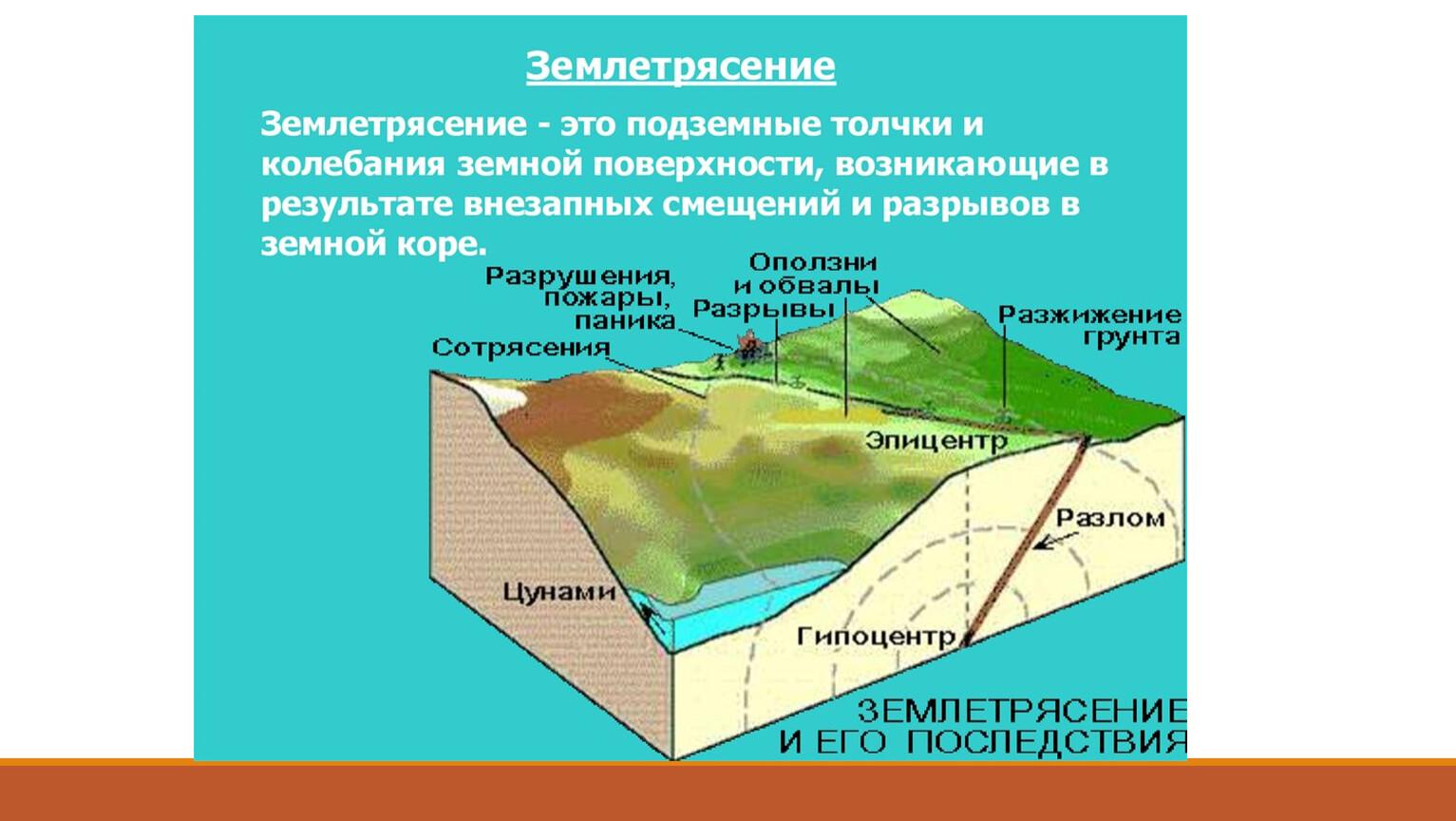 Землетрясение

Землетрясение - это подземные толчки и колебания земной поверхности, возникающие в результате внезапных смещений и разрывов в земной коре.

Разрушения, пожары, паника

Оползни и обвалы

Разрывы

Разжижение грунта

Сотрясения

Эпицентр

Разлом

Цунами

Гипоцентр

ЗЕМЛЕТРЯСЕНИЕ И ЕГО ПОСЛЕДСТВИЯ